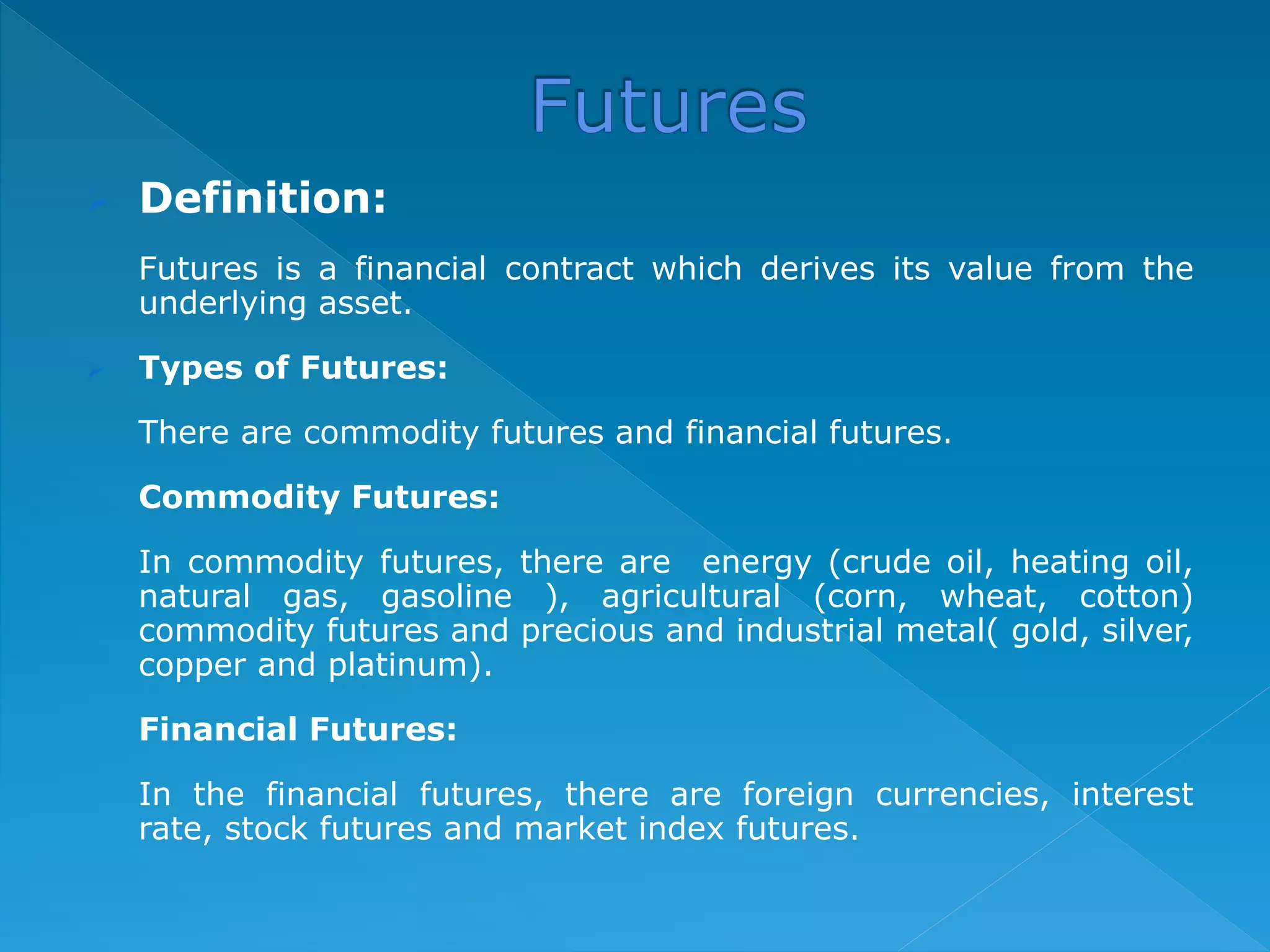 Futures

Definition:

Futures is a financial contract which derives its value from the underlying asset.

Types of Futures:

There are commodity futures and financial futures.

Commodity Futures:

In commodity futures, there are  energy (crude oil, heating oil, natural gas, gasoline ), agricultural (corn, wheat, cotton) commodity futures and precious and industrial metal( gold, silver, copper and platinum).

Financial Futures:

In the financial futures, there are foreign currencies, interest rate, stock futures and market index futures.